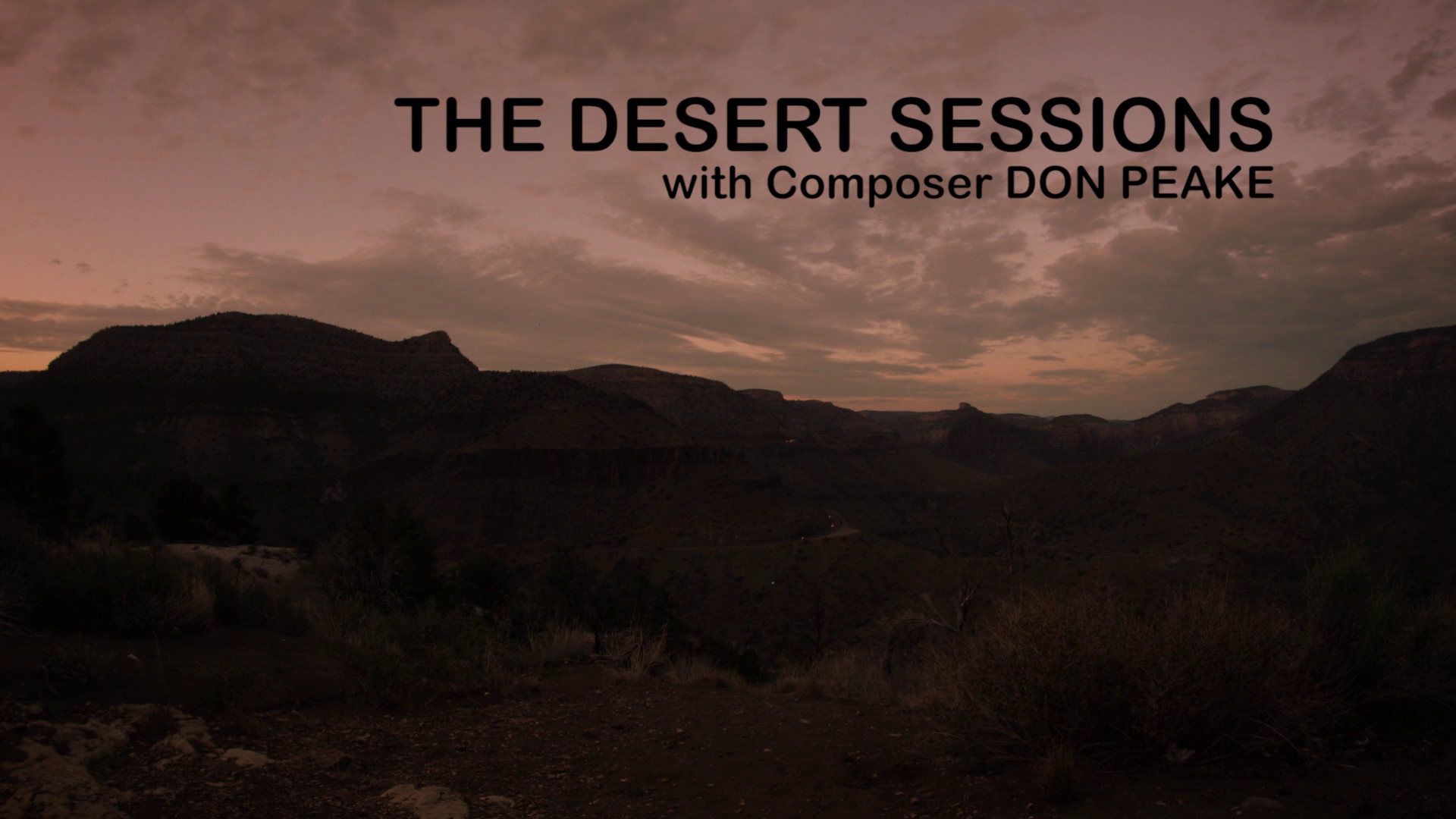 THE DESERT SESSIONS
with Composer DON PEAKE